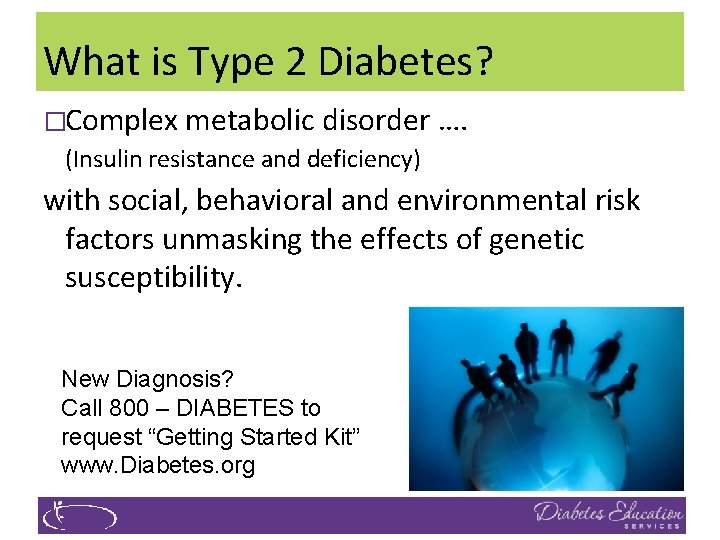 What is Type 2 Diabetes?

□Complex metabolic disorder ….
(Insulin resistance and deficiency)

with social, behavioral and environmental risk factors unmasking the effects of genetic susceptibility.

New Diagnosis?
Call 800 – DIABETES to request “Getting Started Kit”
www.Diabetes.org

Diabetes Education
SERVICES